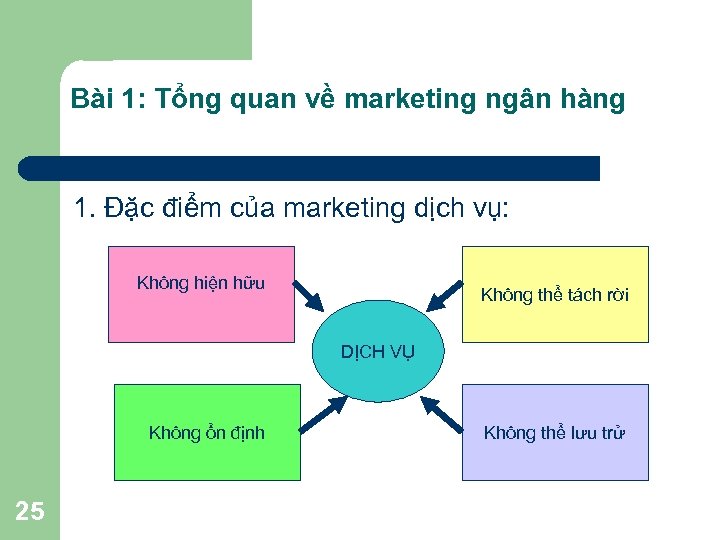 Bài 1: Tổng quan về marketing ngân hàng

1. Đặc điểm của marketing dịch vụ:

Không hiện hữu

Không thể tách rời

DỊCH VỤ

Không ổn định

Không thể lưu trử

25